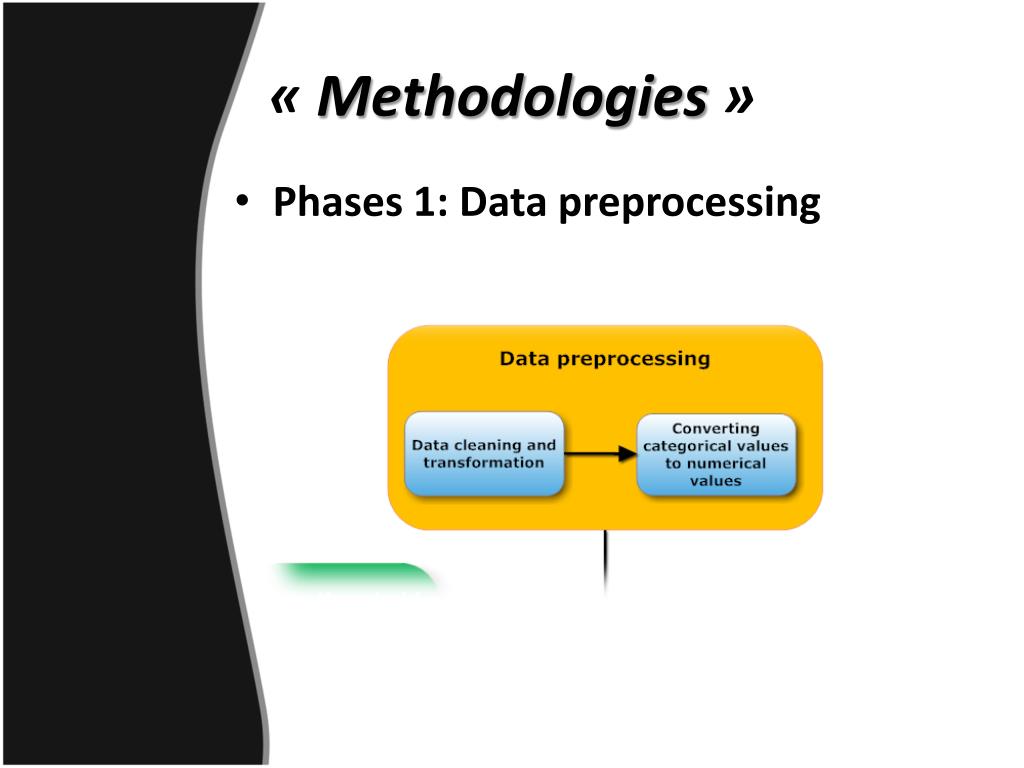 « Methodologies »

• Phases 1: Data preprocessing

Data preprocessing

Data cleaning and transformation

Converting categorical values to numerical values